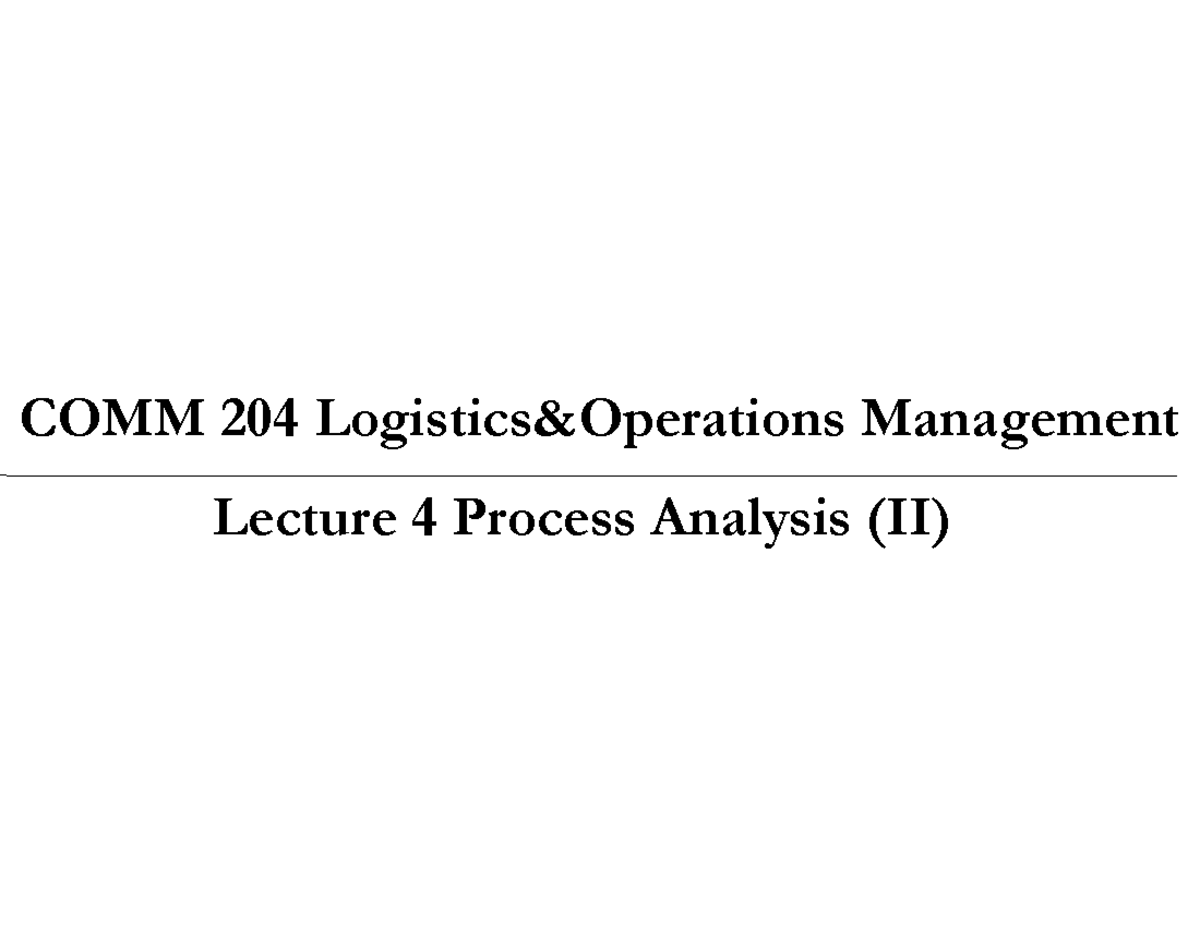 COMM 204 Logistics&Operations Management

Lecture 4 Process Analysis (II)